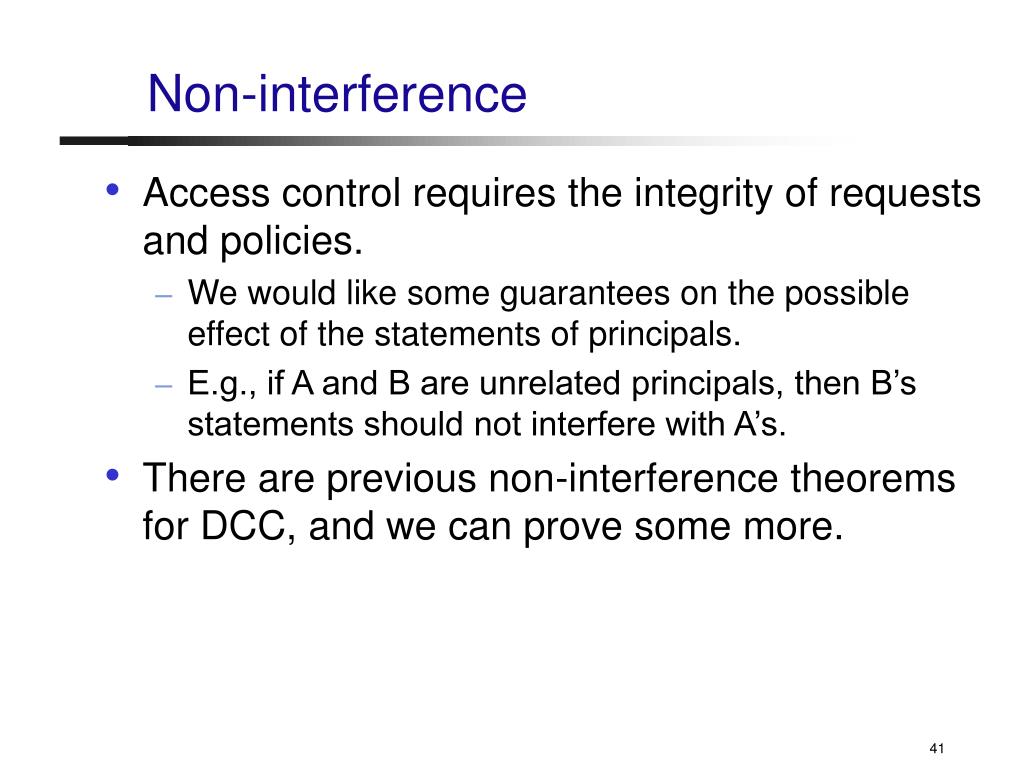 Non-interference

• Access control requires the integrity of requests and policies.
– We would like some guarantees on the possible effect of the statements of principals.
– E.g., if A and B are unrelated principals, then B’s statements should not interfere with A’s.
• There are previous non-interference theorems for DCC, and we can prove some more.

41